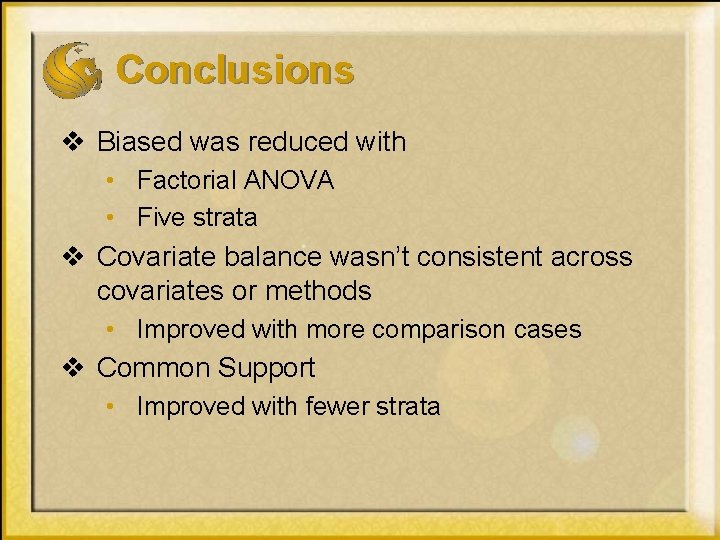 Conclusions

❖ Biased was reduced with
• Factorial ANOVA
• Five strata

❖ Covariate balance wasn't consistent across covariates or methods
• Improved with more comparison cases

❖ Common Support
• Improved with fewer strata